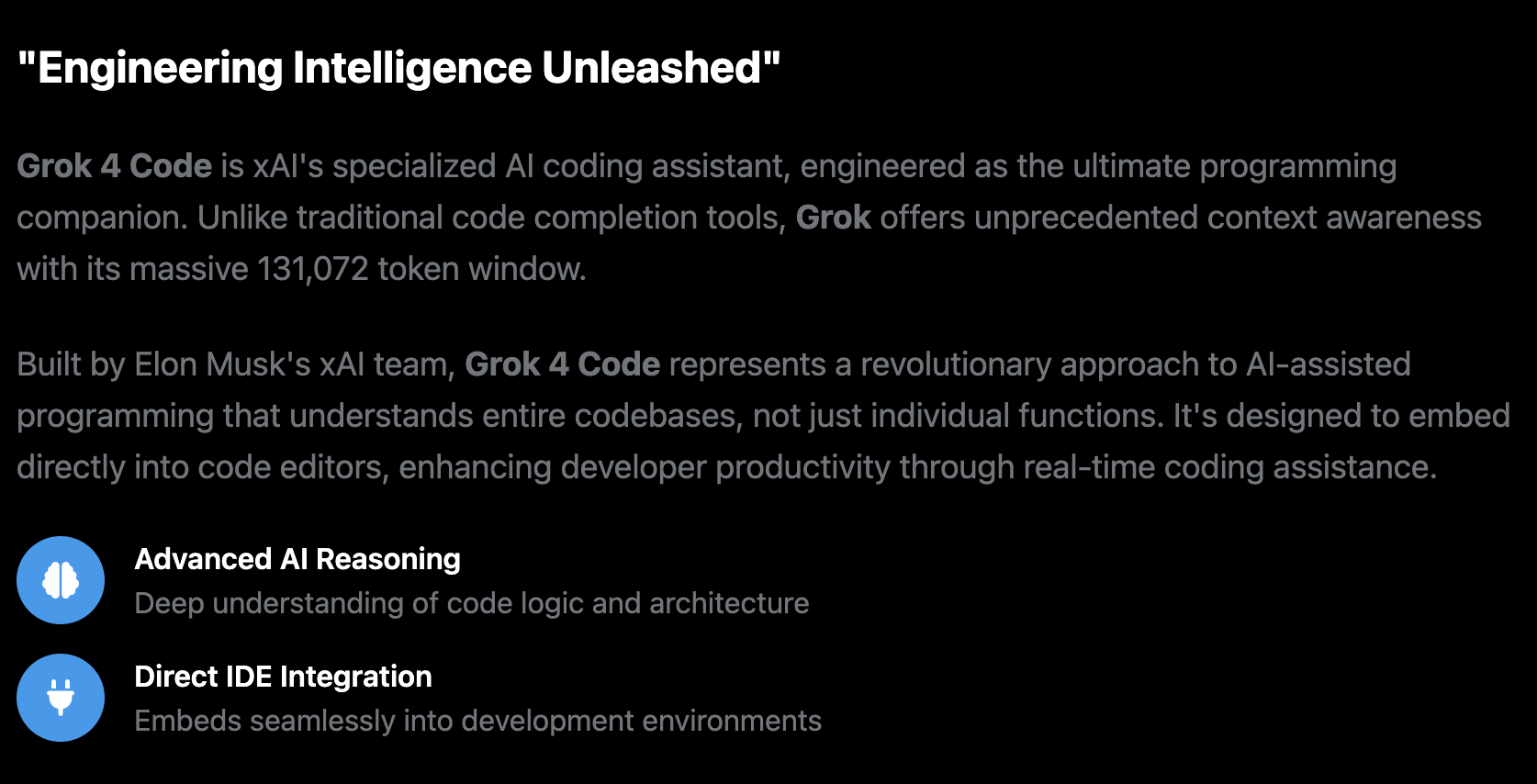 "Engineering Intelligence Unleashed"

Grok 4 Code is xAI's specialized AI coding assistant, engineered as the ultimate programming companion. Unlike traditional code completion tools, Grok offers unprecedented context awareness with its massive 131,072 token window.

Built by Elon Musk's xAI team, Grok 4 Code represents a revolutionary approach to AI-assisted programming that understands entire codebases, not just individual functions. It's designed to embed directly into code editors, enhancing developer productivity through real-time coding assistance.

Advanced AI Reasoning
Deep understanding of code logic and architecture

Direct IDE Integration
Embeds seamlessly into development environments